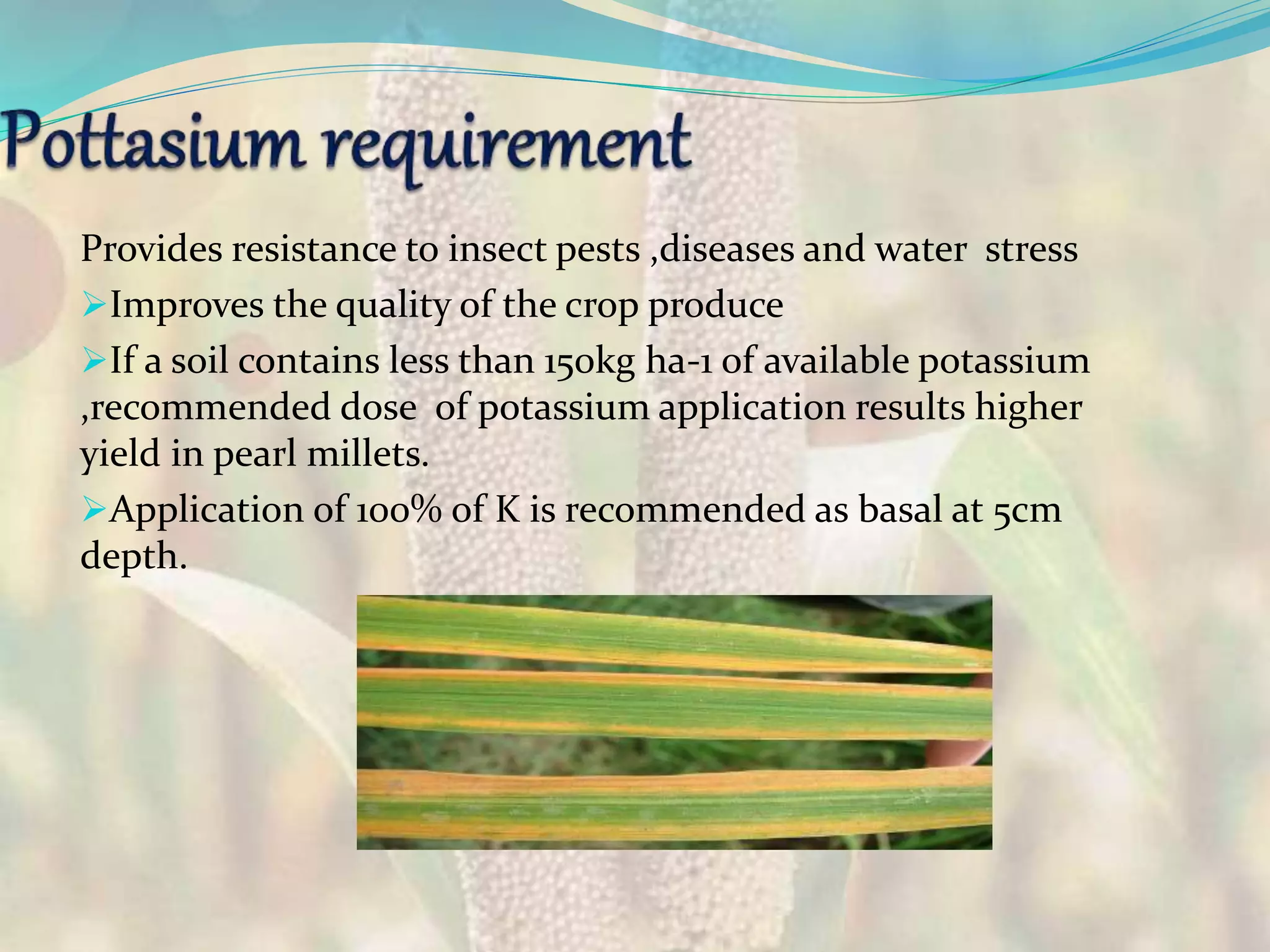 Pottasium requirement

Provides resistance to insect pests ,diseases and water stress

➢Improves the quality of the crop produce

➢If a soil contains less than 150kg ha-1 of available potassium ,recommended dose of potassium application results higher yield in pearl millets.

➢Application of 100% of K is recommended as basal at 5cm depth.